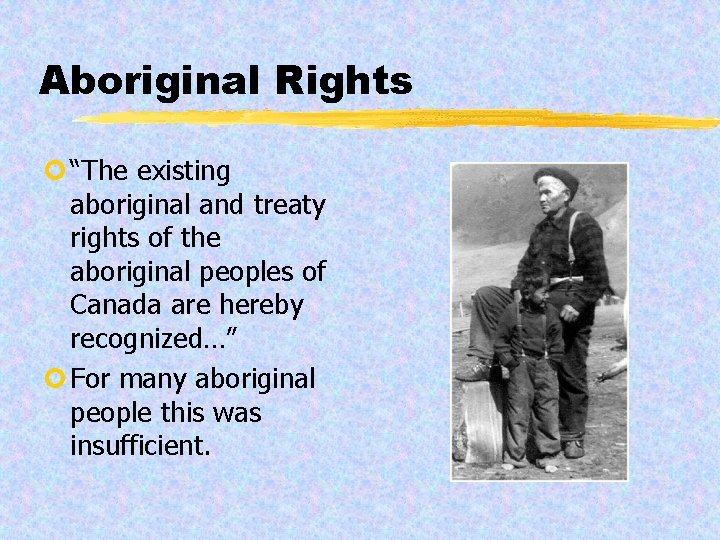 Aboriginal Rights

“The existing aboriginal and treaty rights of the aboriginal peoples of Canada are hereby recognized…”

For many aboriginal people this was insufficient.